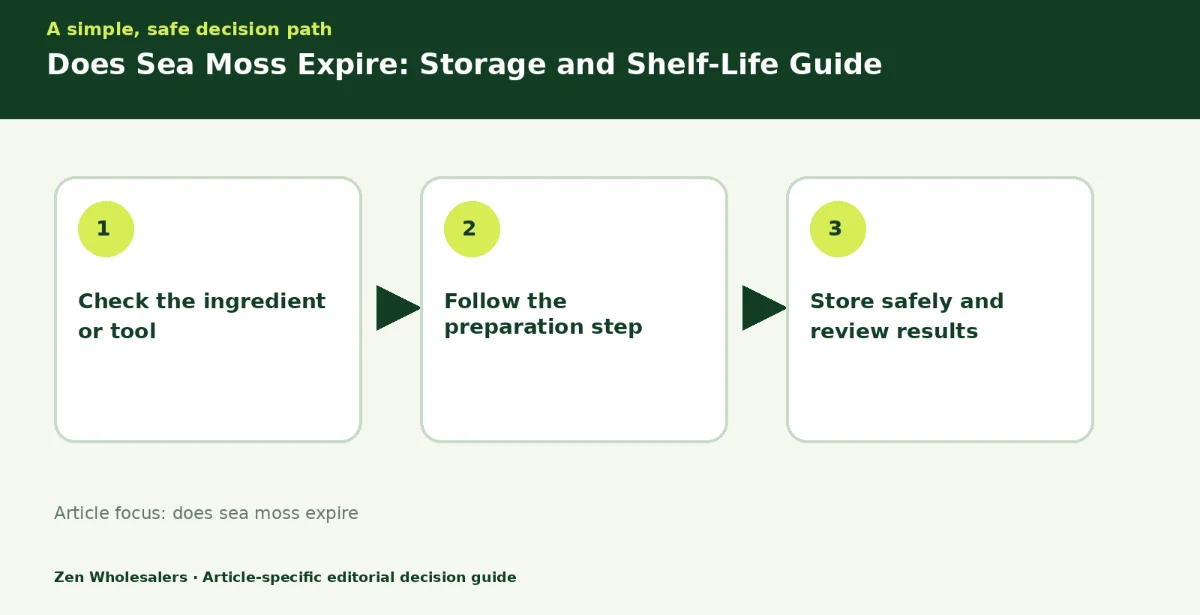 A simple, safe decision path

Does Sea Moss Expire: Storage and Shelf-Life Guide

1

Check the ingredient or tool

2

Follow the preparation step

3

Store safely and review results

Article focus: does sea moss expire

Zen Wholesalers · Article-specific editorial decision guide